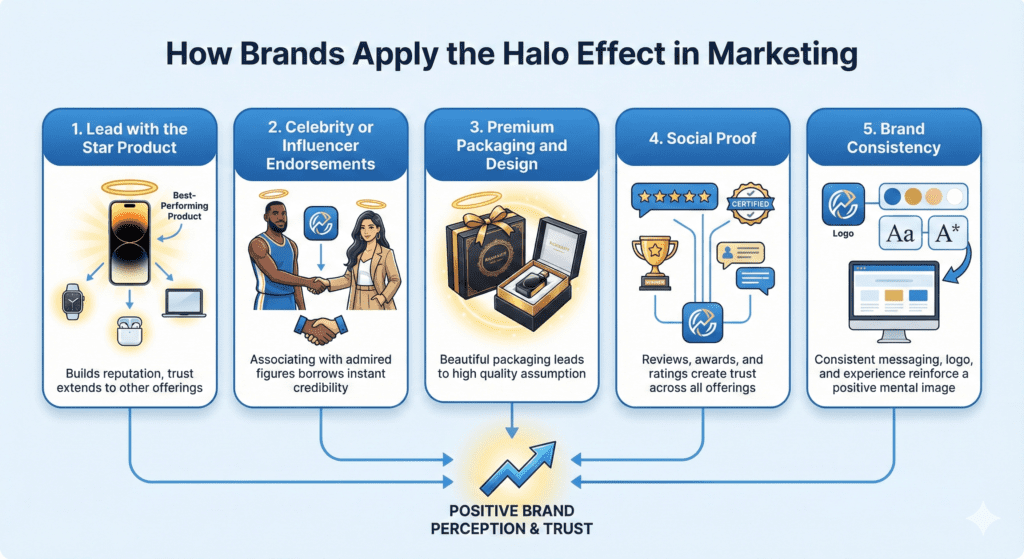 How Brands Apply the Halo Effect in Marketing

1. Lead with the Star Product

Best-Performing Product

Builds reputation, trust extends to other offerings

2. Celebrity or Influencer Endorsements

Associating with admired figures borrows instant credibility

3. Premium Packaging and Design

Beautiful packaging leads to high quality assumption

4. Social Proof

CERTIFIED

Reviews, awards, and ratings create trust across all offerings

5. Brand Consistency

Logo

Aa

A*

Consistent messaging, logo, and experience reinforce a positive mental image

POSITIVE BRAND PERCEPTION & TRUST